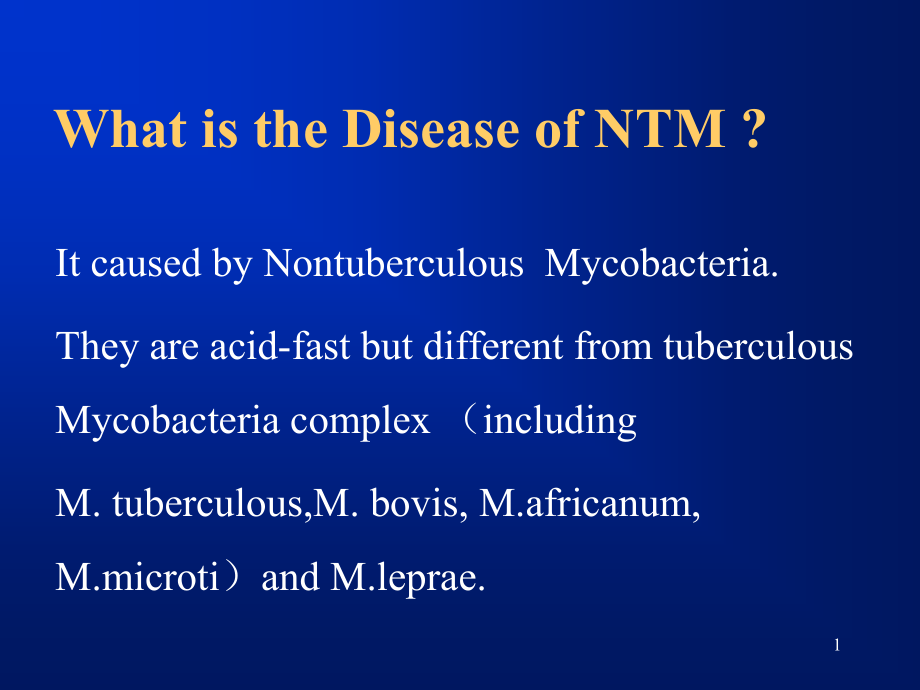 What is the Disease of NTM ?

It caused by Nontuberculous Mycobacteria.

They are acid-fast but different from tuberculous Mycobacteria complex （including M. tuberculous,M. bovis, M.africanum, M.microti）and M.leprae.

1